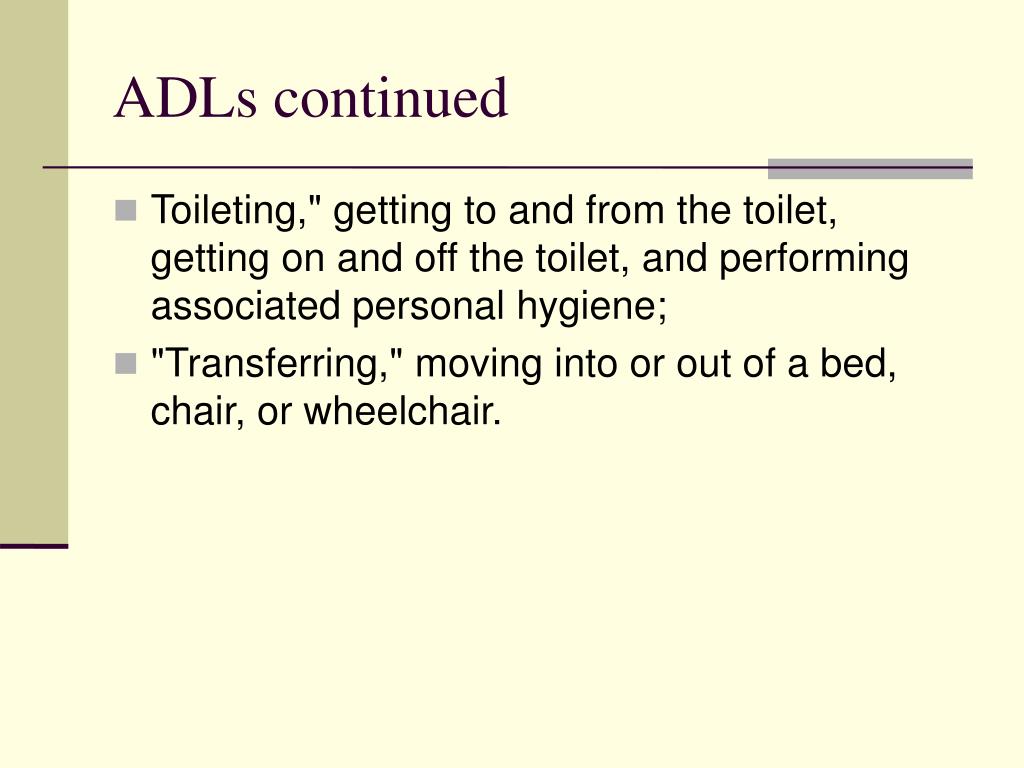 ADLs continued

Toileting," getting to and from the toilet, getting on and off the toilet, and performing associated personal hygiene;

"Transferring," moving into or out of a bed, chair, or wheelchair.